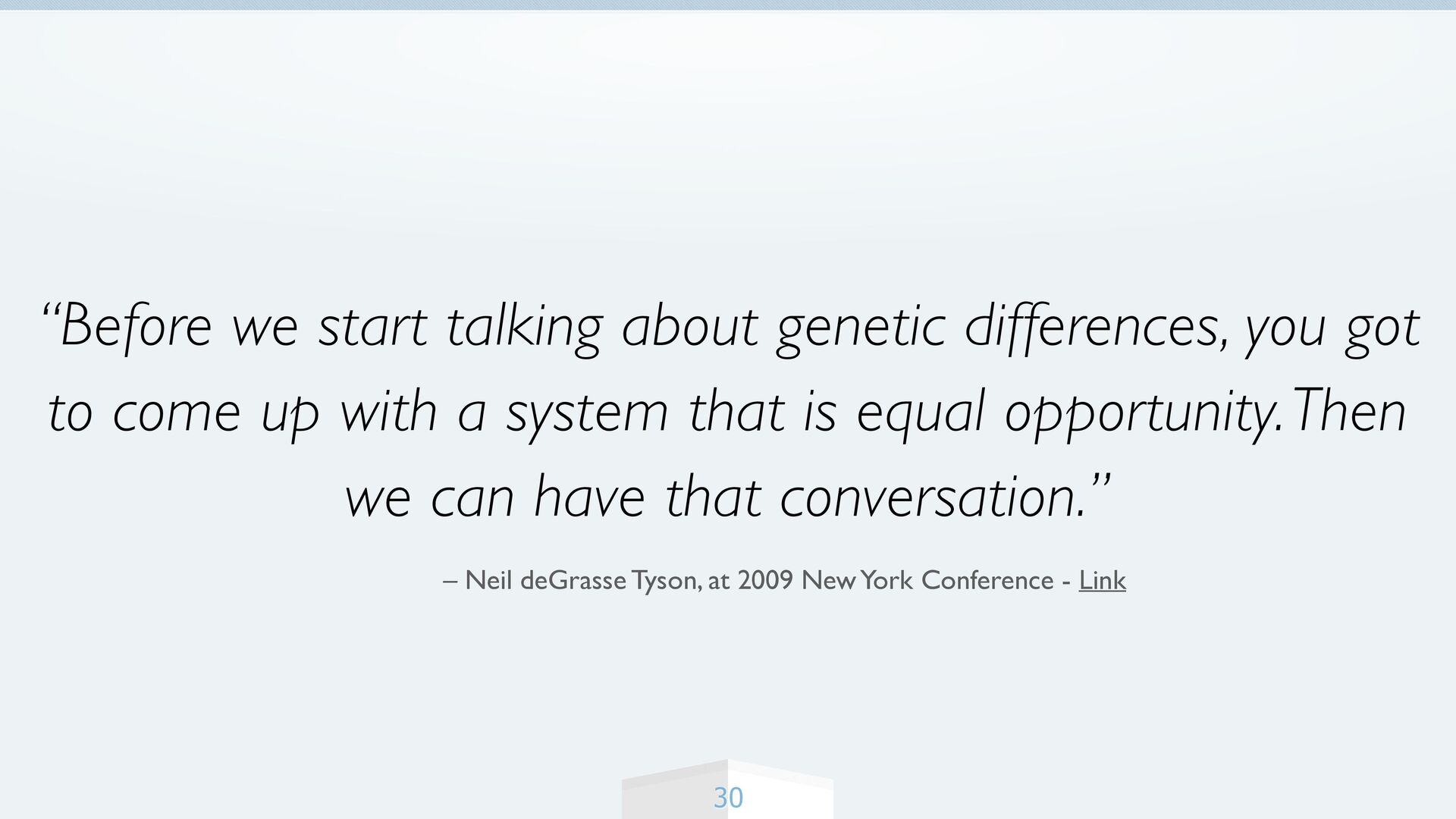 “Before we start talking about genetic differences, you got to come up with a system that is equal opportunity. Then we can have that conversation.”

– Neil deGrasse Tyson, at 2009 New York Conference - Link

30